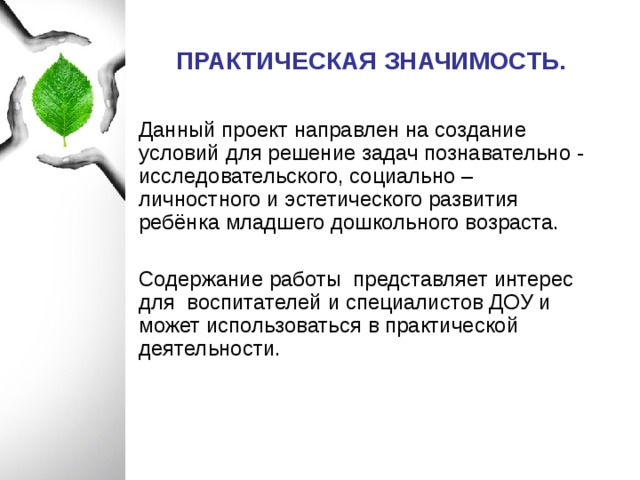 ПРАКТИЧЕСКАЯ ЗНАЧИМОСТЬ.

Данный проект направлен на создание условий для решение задач познавательно - исследовательского, социально – личностного и эстетического развития ребёнка младшего дошкольного возраста.

Содержание работы  представляет интерес для  воспитателей и специалистов ДОУ и может использоваться в практической деятельности.